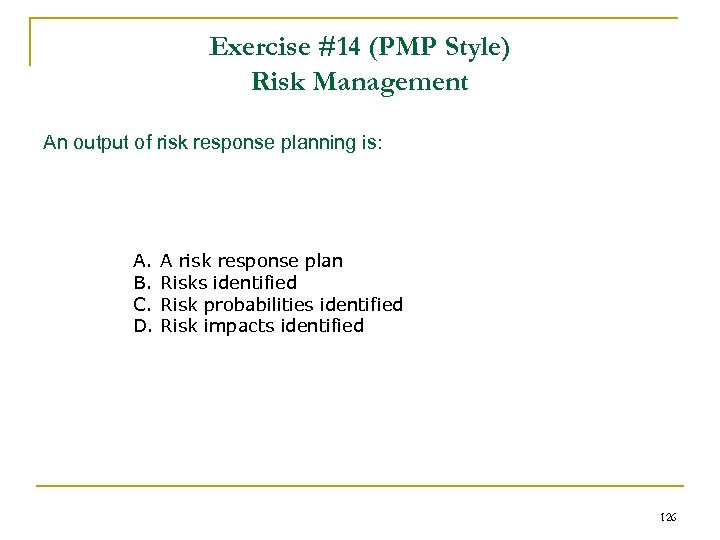 Exercise #14 (PMP Style)
Risk Management

An output of risk response planning is:

A. A risk response plan
B. Risks identified
C. Risk probabilities identified
D. Risk impacts identified

126